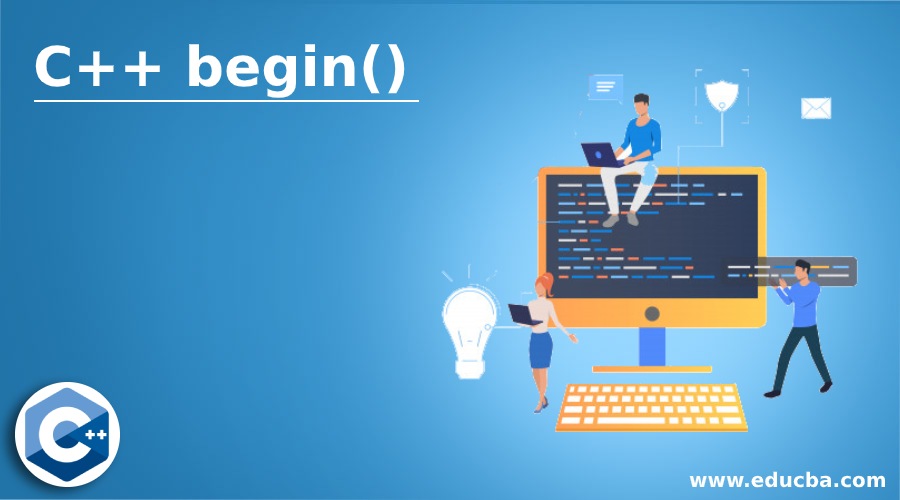 C++ begin()

C++

www.educba.com